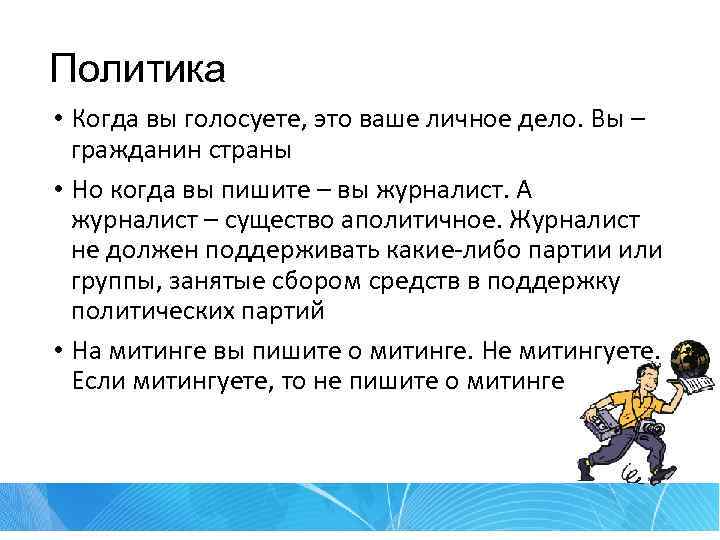 Политика

• Когда вы голосуете, это ваше личное дело. Вы – гражданин страны

• Но когда вы пишите – вы журналист. А журналист – существо аполитичное. Журналист не должен поддерживать какие-либо партии или группы, занятые сбором средств в поддержку политических партий

• На митинге вы пишите о митинге. Не митингуете. Если митингуете, то не пишите о митинге